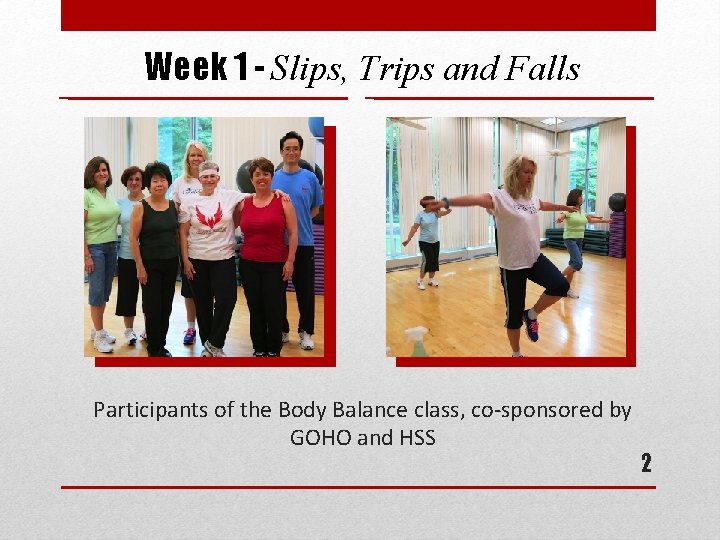 Week 1 - Slips, Trips and Falls

Participants of the Body Balance class, co-sponsored by GOHO and HSS

2